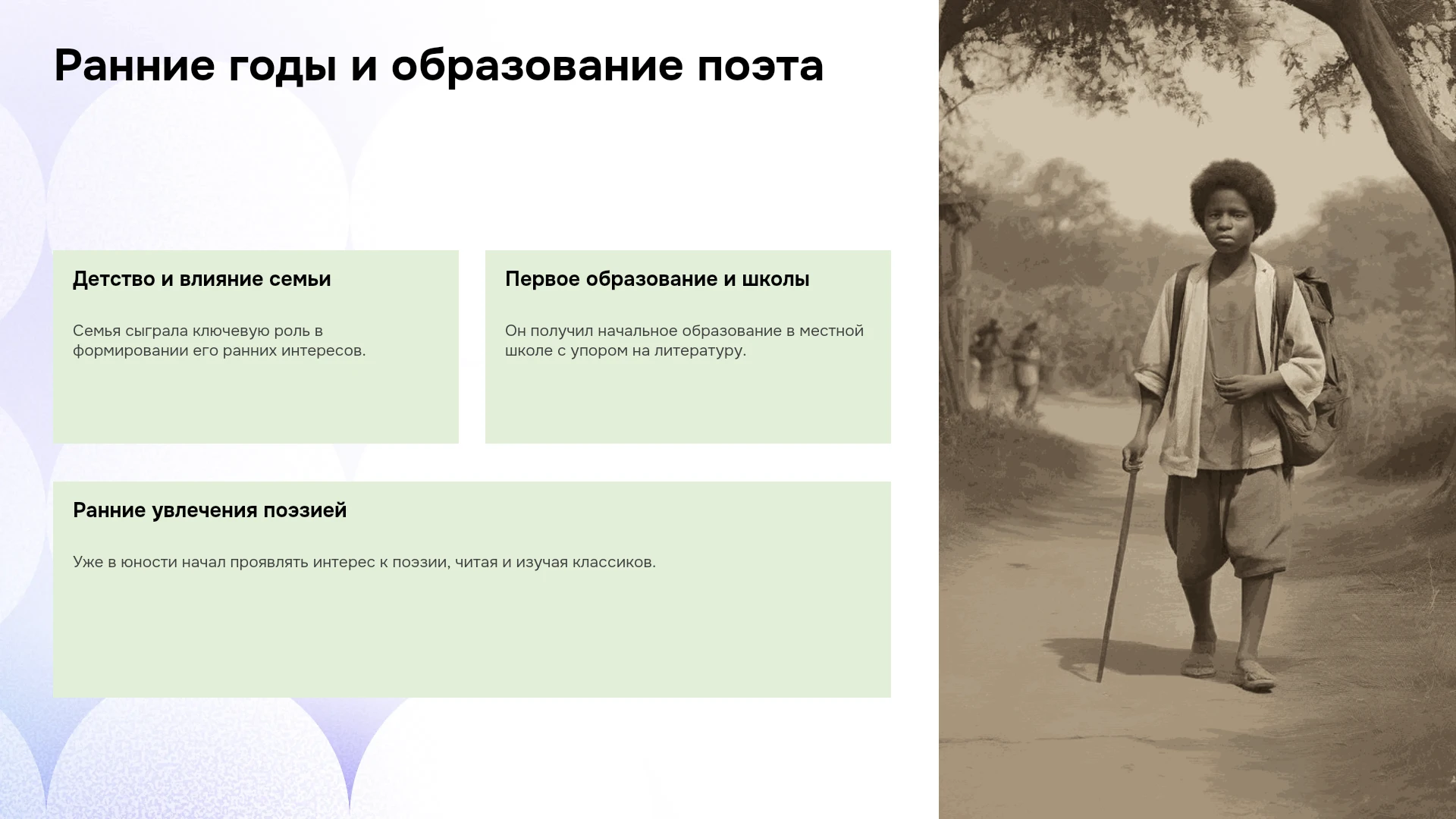 Ранние годы и образование поэта

Детство и влияние семьи

Семья сыграла ключевую роль в формировании его ранних интересов.

Первое образование и школы

Он получил начальное образование в местной школе с упором на литературу.

Ранние увлечения поэзией

Уже в юности начал проявлять интерес к поэзии, читая и изучая классиков.